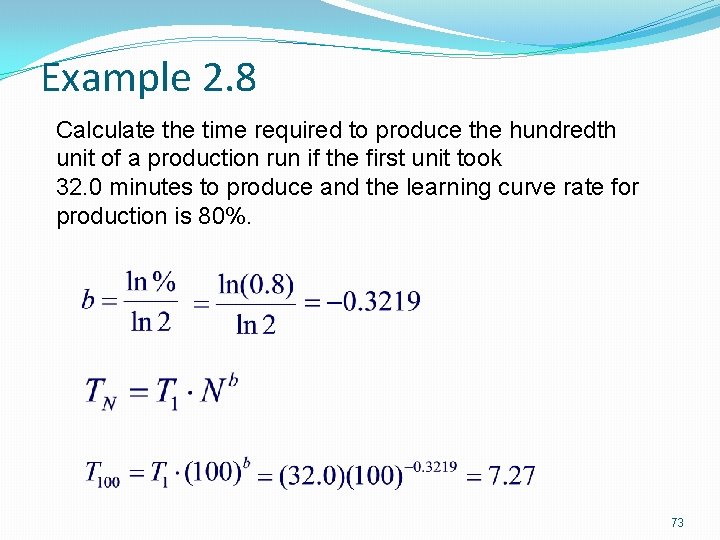 Example 2.8

Calculate the time required to produce the hundredth unit of a production run if the first unit took 32.0 minutes to produce and the learning curve rate for production is 80%.

$b = \frac{\ln \%}{\ln 2} = \frac{\ln(0.8)}{\ln 2} = -0.3219$

$T_N = T_1 \cdot N^b$

$T_{100} = T_1 \cdot (100)^b = (32.0)(100)^{-0.3219} = 7.27$

73